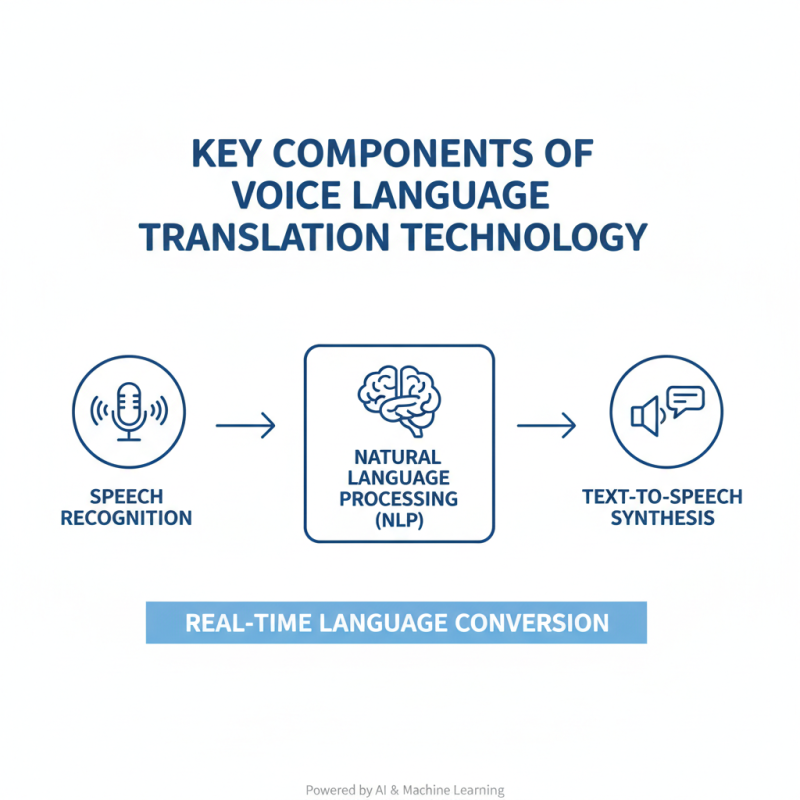 KEY COMPONENTS OF VOICE LANGUAGE TRANSLATION TECHNOLOGY

SPEECH RECOGNITION

NATURAL LANGUAGE PROCESSING (NLP)

TEXT-TO-SPEECH SYNTHESIS

REAL-TIME LANGUAGE CONVERSION

Powered by AI & Machine Learning